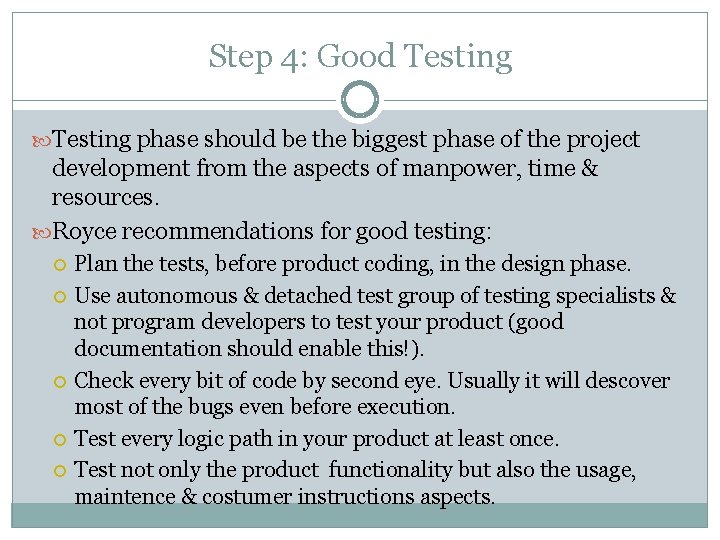 Step 4: Good Testing

Testing phase should be the biggest phase of the project development from the aspects of manpower, time & resources.

Royce recommendations for good testing:

Plan the tests, before product coding, in the design phase.

Use autonomous & detached test group of testing specialists & not program developers to test your product (good documentation should enable this!).

Check every bit of code by second eye. Usually it will descover most of the bugs even before execution.

Test every logic path in your product at least once.

Test not only the product functionality but also the usage, maintence & costumer instructions aspects.